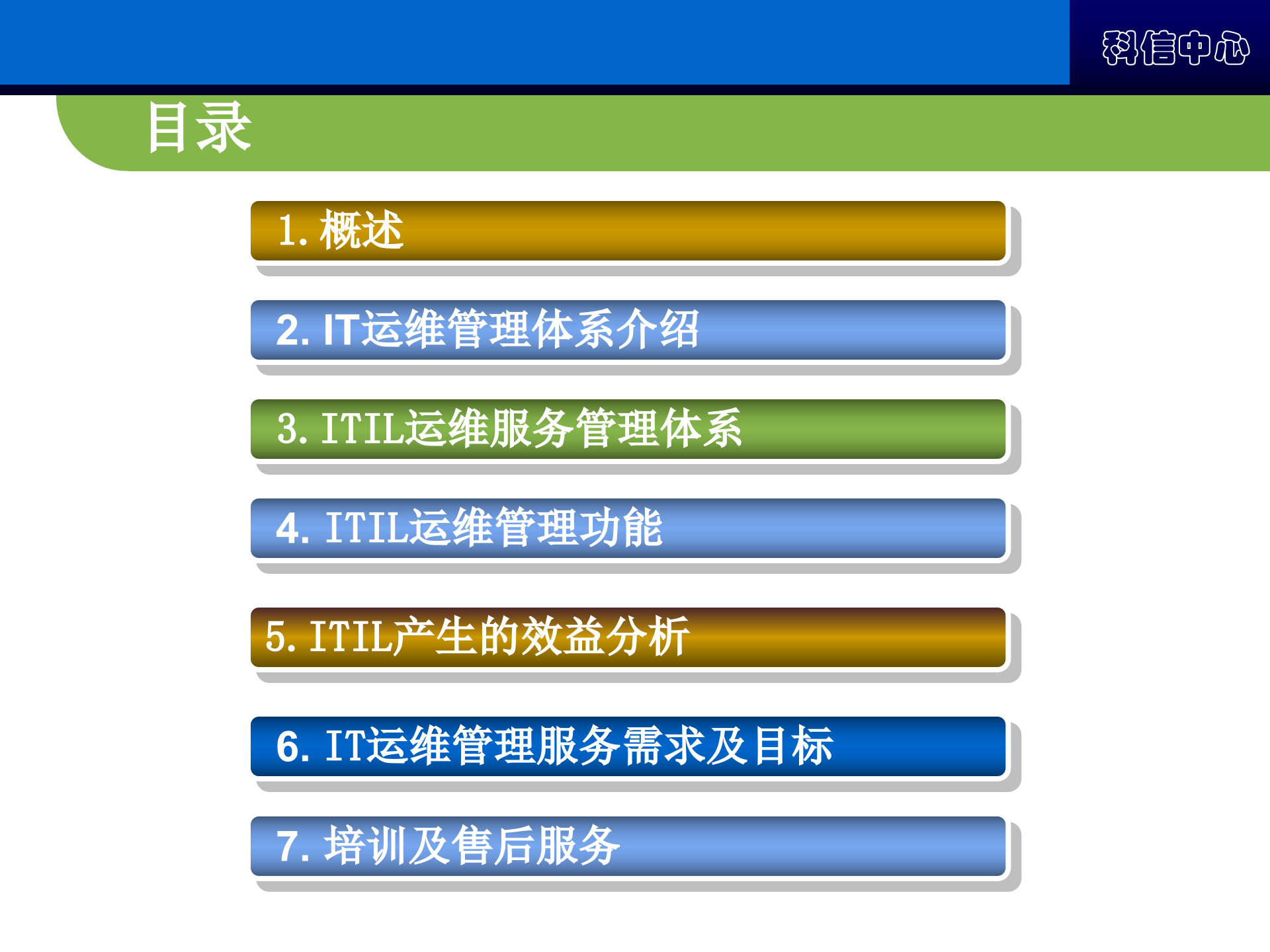 科信中心

目录

1. 概述

2. IT运维管理体系介绍

3. ITIL运维服务管理体系

4. ITIL运维管理功能

5. ITIL产生的效益分析

6. IT运维管理服务需求及目标

7. 培训及售后服务